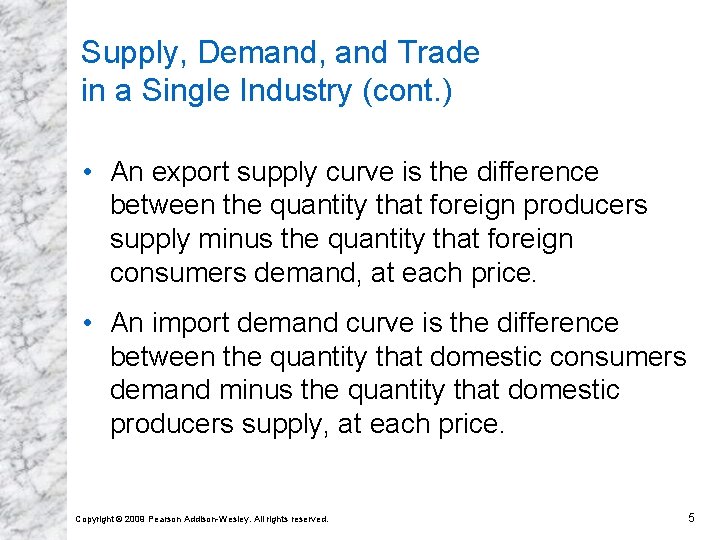 Supply, Demand, and Trade in a Single Industry (cont.)

• An export supply curve is the difference between the quantity that foreign producers supply minus the quantity that foreign consumers demand, at each price.

• An import demand curve is the difference between the quantity that domestic consumers demand minus the quantity that domestic producers supply, at each price.

Copyright © 2009 Pearson Addison-Wesley. All rights reserved.

5